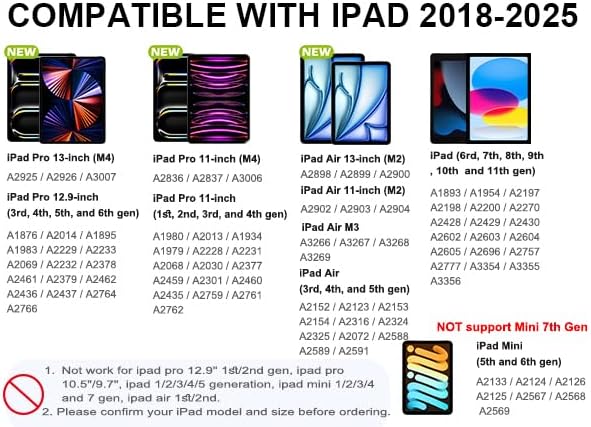 COMPATIBLE WITH IPAD 2018-2025

NEW

iPad Pro 13-inch (M4)

A2925 / A2926 / A3007

iPad Pro 12.9-inch (3rd, 4th, 5th, and 6th gen)

A1876 / A2014 / A1895 A1983 / A2229 / A2233 A2069 / A2232 / A2378 A2461 / A2379 / A2462 A2436 / A2437 / A2764 A2766

NEW

iPad Pro 11-inch (M4)

A2836 / A2837 / A3006

iPad Pro 11-inch (1st, 2nd, 3rd, and 4th gen)

A1980 / A2013 / A1934 A1979 / A2228 / A2231 A2068 / A2030 / A2377 A2459 / A2301 / A2460 A2435 / A2759 / A2761 A2762

NEW

iPad Air 13-inch (M2)

A2898 / A2899 / A2900

iPad Air 11-inch (M2)

A2902 / A2903 / A2904

iPad Air M3

A3266 / A3267 / A3268 A3269

iPad Air (3rd, 4th, and 5th gen)

A2152 / A2123 / A2153 A2154 / A2316 / A2324 A2325 / A2072 / A2588 A2589 / A2591

iPad (6rd, 7th, 8th, 9th , 10th and 11th gen)

A1893 / A1954 / A2197 A2198 / A2200 / A2270 A2428 / A2429 / A2430 A2602 / A2603 / A2604 A2605 / A2696 / A2757 A2777 / A3354 / A3355 A3356

NOT support Mini 7th Gen

iPad Mini (5th and 6th gen)

A2133 / A2124 / A2126 A2125 / A2567 / A2568 A2569

1. Not work for ipad pro 12.9" 1st/2nd gen, ipad pro 10.5"/9.7", ipad 1/2/3/4/5 generation, ipad mini 1/2/3/4 and 7 gen, ipad air 1st/2nd.
2. Please confirm your iPad model and size before ordering.